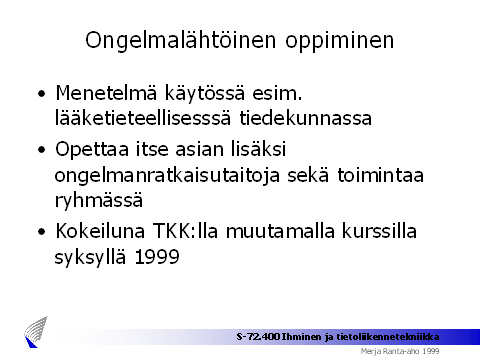 Ongelmalähtöinen oppiminen

• Menetelmä käytössä esim. lääketieteellisesssä tiedekunnassa

• Opettaa itse asian lisäksi ongelmanratkaisutaitoja sekä toimintaa ryhmässä

• Kokeiluna TKK:lla muutamalla kurssilla syksyllä 1999

S-72.400 Ihminen ja tietoliikennetekniikka

Merja Ranta-aho 1999